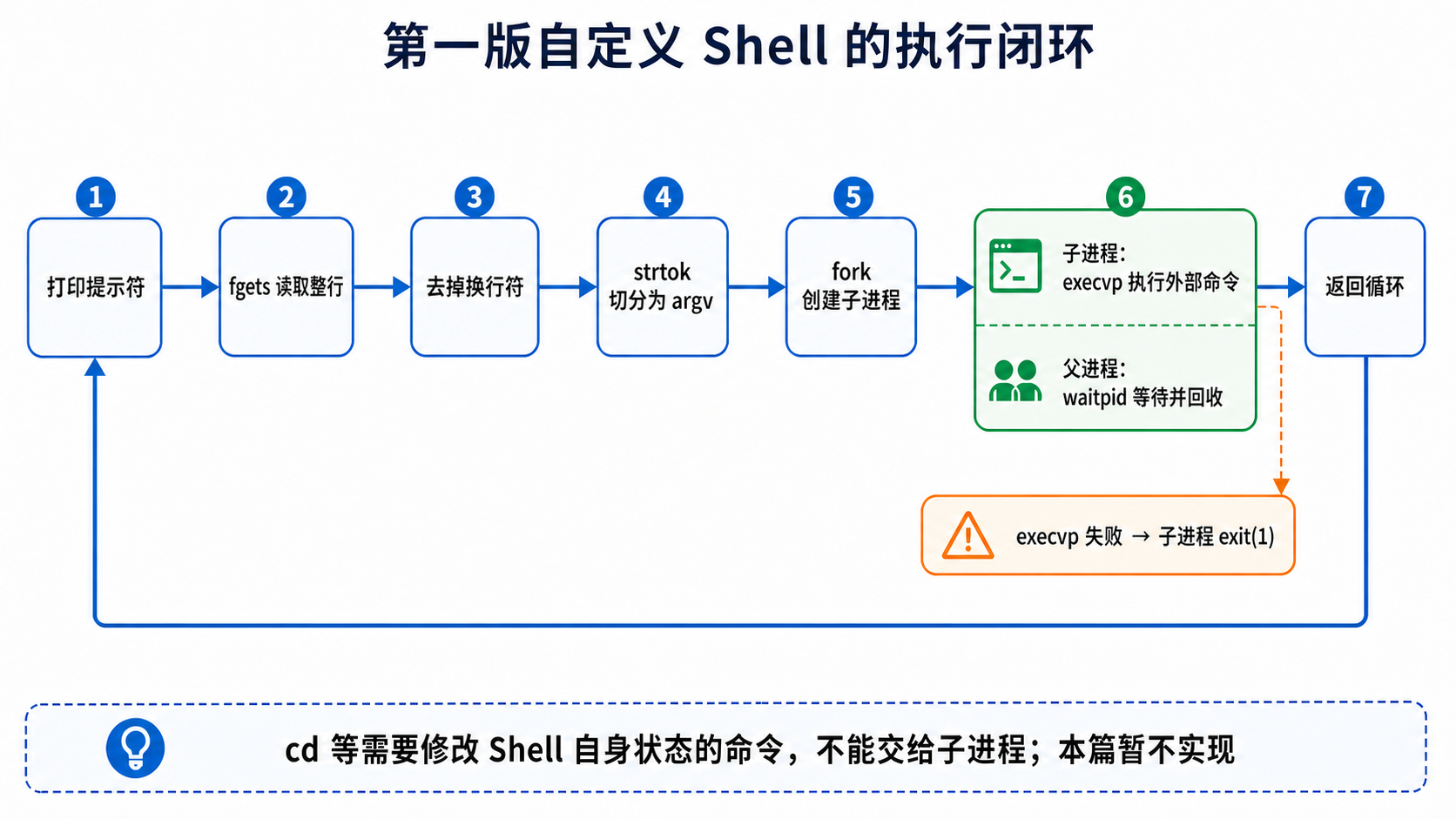 第一版自定义 Shell 的执行闭环

1
打印提示符

2
fgets 读取整行

3
去掉换行符

4
strtok
切分为 argv

5
fork
创建子进程

6
子进程:
execvp 执行外部命令

父进程:
waitpid 等待并回收

7
返回循环

execvp 失败 → 子进程 exit(1)

cd 等需要修改 Shell 自身状态的命令，不能交给子进程；本篇暂不实现